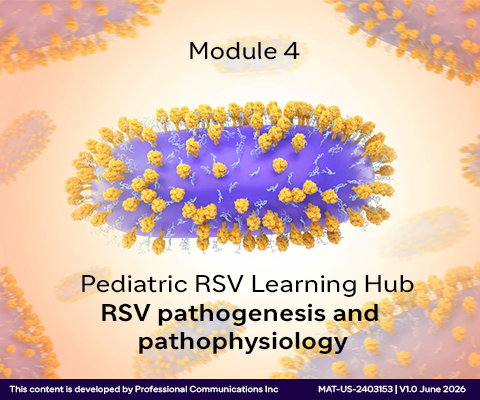 Module 4

Pediatric RSV Learning Hub
RSV pathogenesis and pathophysiology

This content is developed by Professional Communications Inc

MAT-US-2403153 | V1.0 June 2026